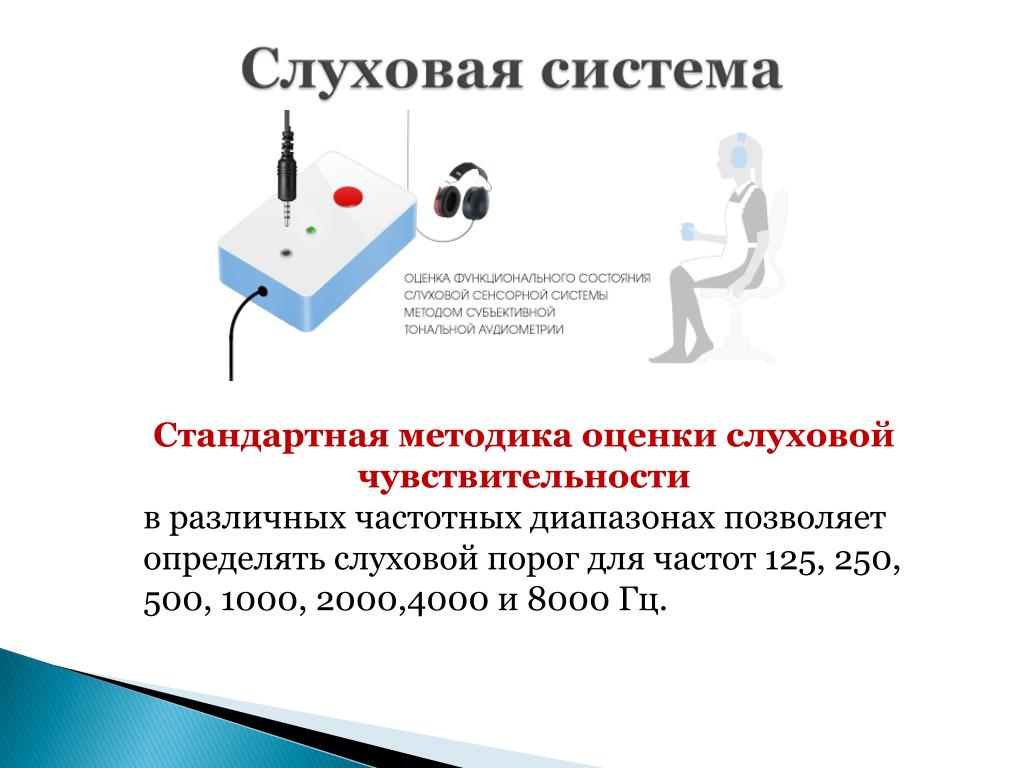 Слуховая система

ОЦЕНКА ФУНКЦИОНАЛЬНОГО СОСТОЯНИЯ СЛУХОВОЙ СЕНСОРНОЙ СИСТЕМЫ МЕТОДОМ СУБЪЕКТИВНОЙ ТОНАЛЬНОЙ АУДИОМЕТРИИ

Стандартная методика оценки слуховой чувствительности

в различных частотных диапазонах позволяет определять слуховой порог для частот 125, 250, 500, 1000, 2000,4000 и 8000 Гц.